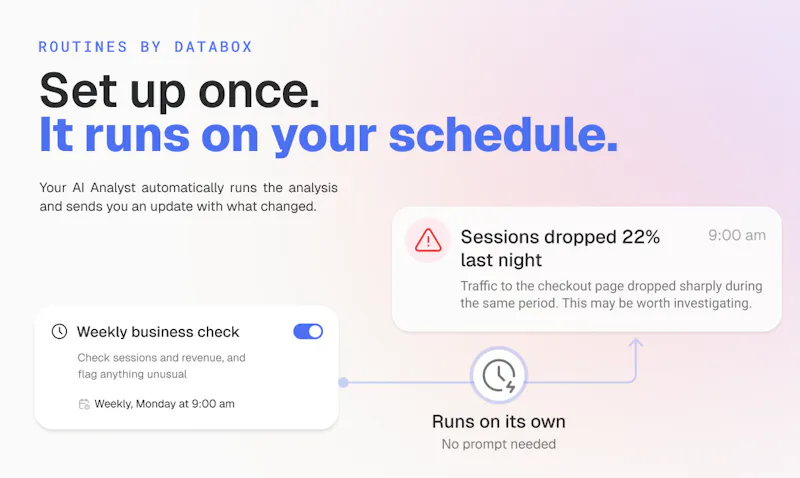 ROUTINES BY DATABOX

Set up once.
It runs on your schedule.

Your AI Analyst automatically runs the analysis and sends you an update with what changed.

Sessions dropped 22% last night

9:00 am

Traffic to the checkout page dropped sharply during the same period. This may be worth investigating.

Weekly business check

Check sessions and revenue, and flag anything unusual

Weekly, Monday at 9:00 am

Runs on its own

No prompt needed